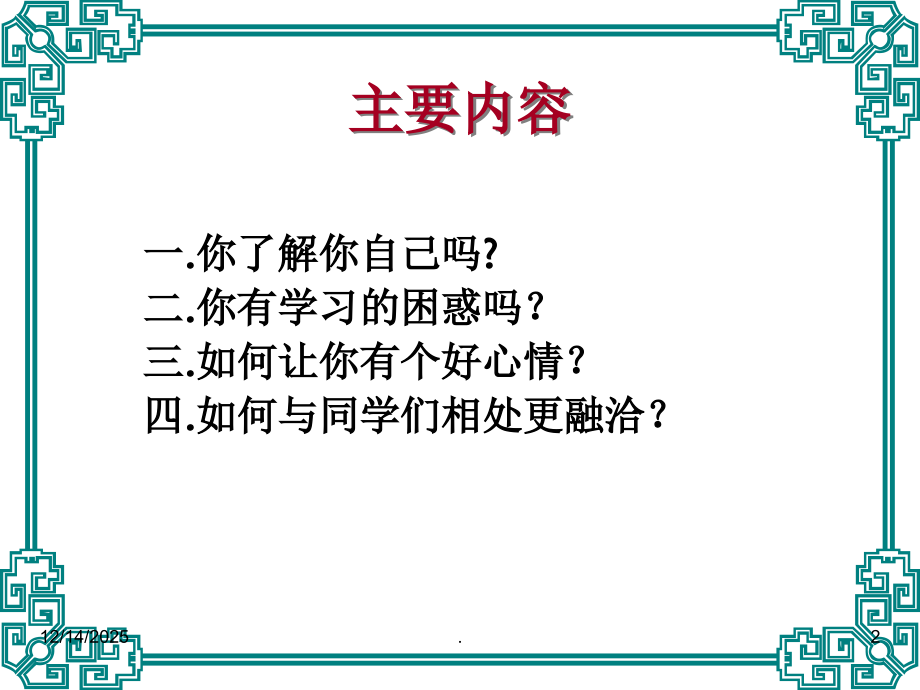 主要内容

一.你了解你自己吗?
二.你有学习的困惑吗？
三.如何让你有个好心情？
四.如何与同学们相处更融洽？

12/14/2025 . 2